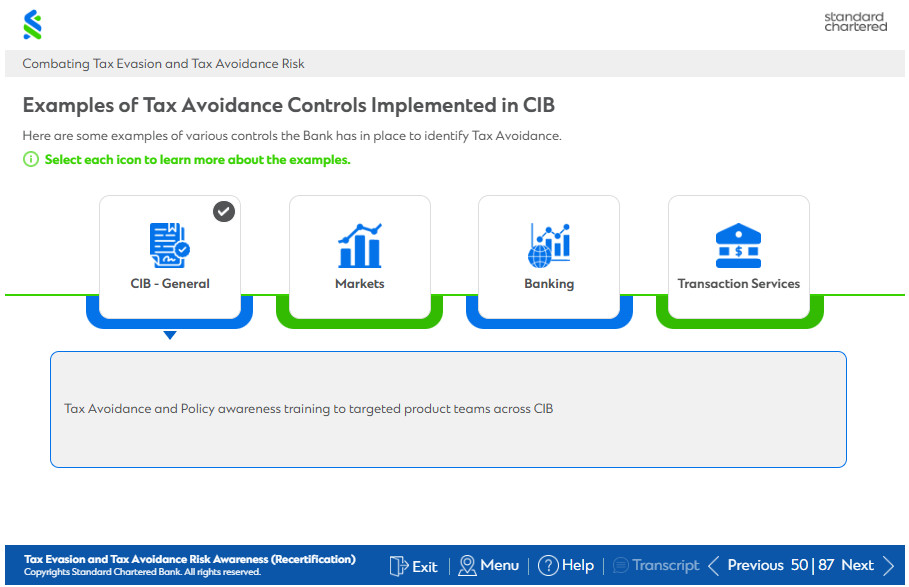 standard chartered

Combating Tax Evasion and Tax Avoidance Risk

Examples of Tax Avoidance Controls Implemented in CIB

Here are some examples of various controls the Bank has in place to identify Tax Avoidance.

Select each icon to learn more about the examples.

CIB - General

Markets

Banking

Transaction Services

Tax Avoidance and Policy awareness training to targeted product teams across CIB

Tax Evasion and Tax Avoidance Risk Awareness (Recertification)
Copyrights Standard Chartered Bank. All rights reserved.

Exit | Menu | Help | Transcript Previous 50 | 87 Next